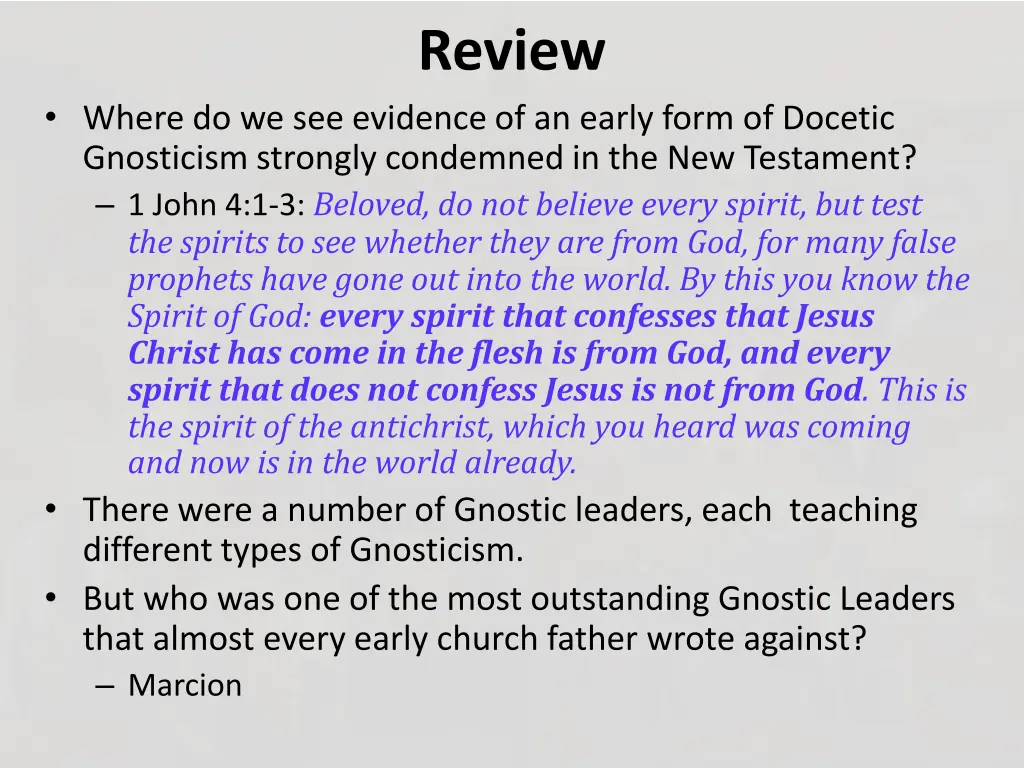 Review

• Where do we see evidence of an early form of Docetic Gnosticism strongly condemned in the New Testament?
– 1 John 4:1-3: Beloved, do not believe every spirit, but test the spirits to see whether they are from God, for many false prophets have gone out into the world. By this you know the Spirit of God: every spirit that confesses that Jesus Christ has come in the flesh is from God, and every spirit that does not confess Jesus is not from God. This is the spirit of the antichrist, which you heard was coming and now is in the world already.

• There were a number of Gnostic leaders, each teaching different types of Gnosticism.

• But who was one of the most outstanding Gnostic Leaders that almost every early church father wrote against?
– Marcion